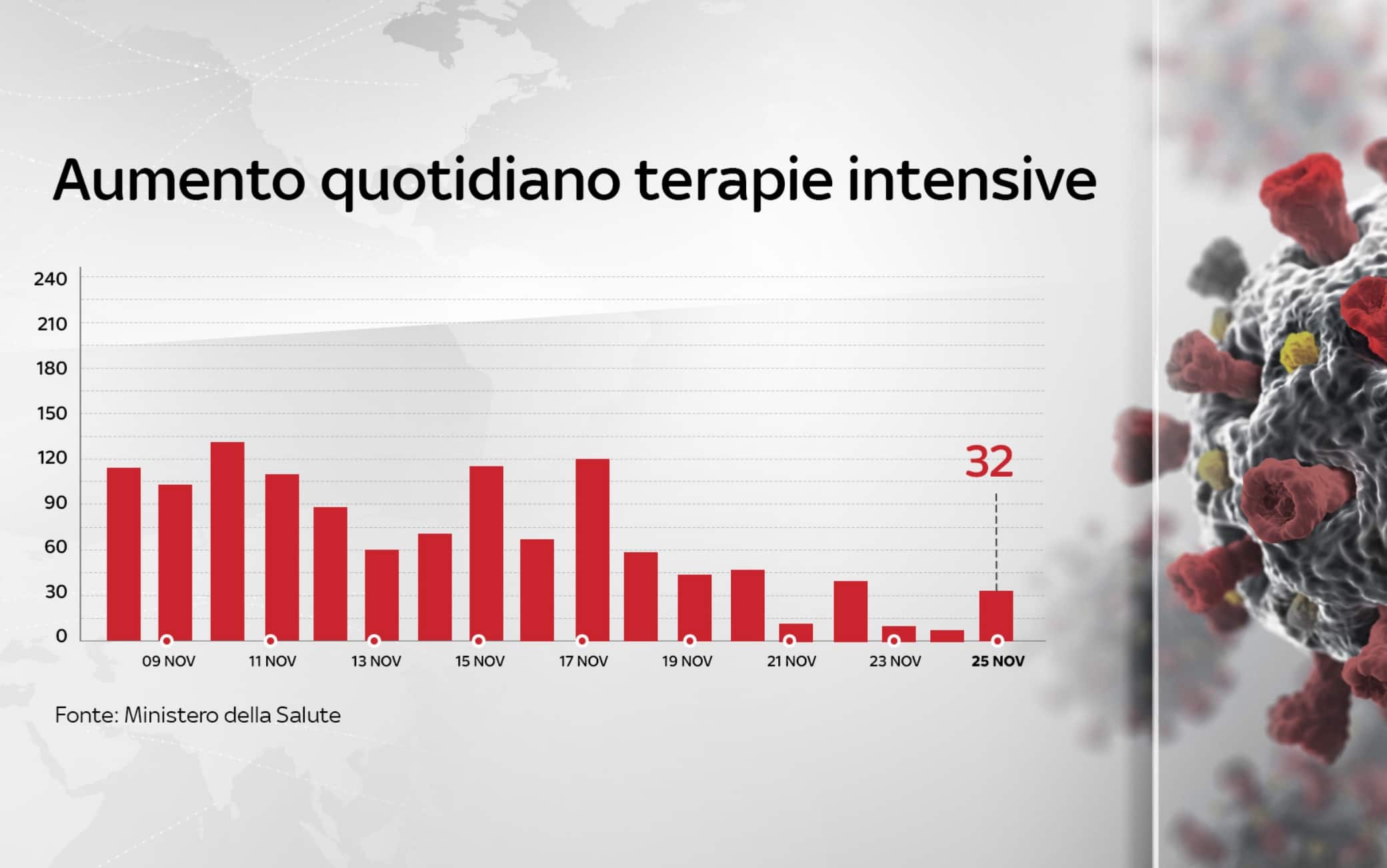 Aumento quotidiano terapie intensive

240
210
180
150
120
90
60
30
0

32

09 NOV
11 NOV
13 NOV
15 NOV
17 NOV
19 NOV
21 NOV
23 NOV
25 NOV

Fonte: Ministero della Salute